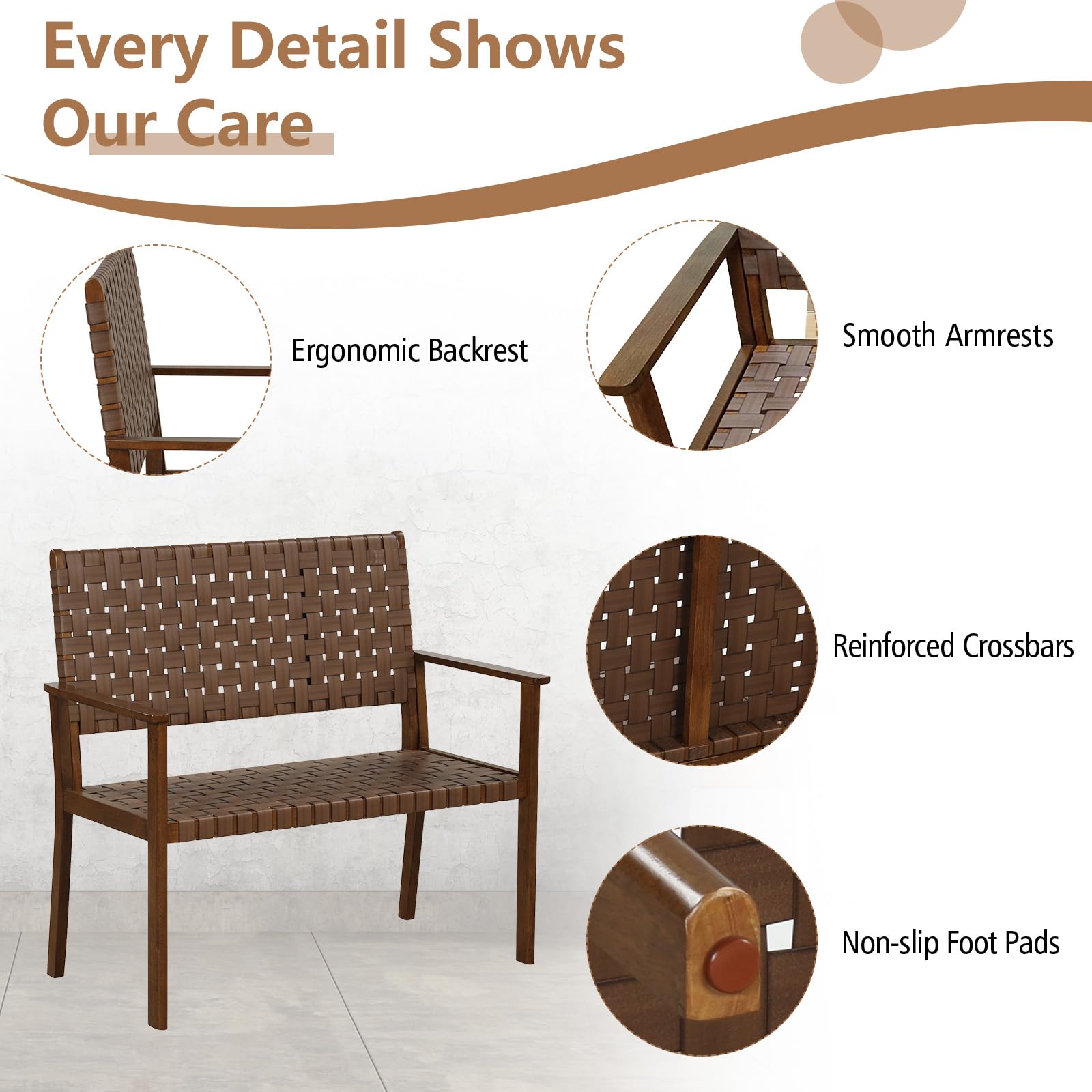 Every Detail Shows Our Care

Ergonomic Backrest

Smooth Armrests

Reinforced Crossbars

Non-slip Foot Pads